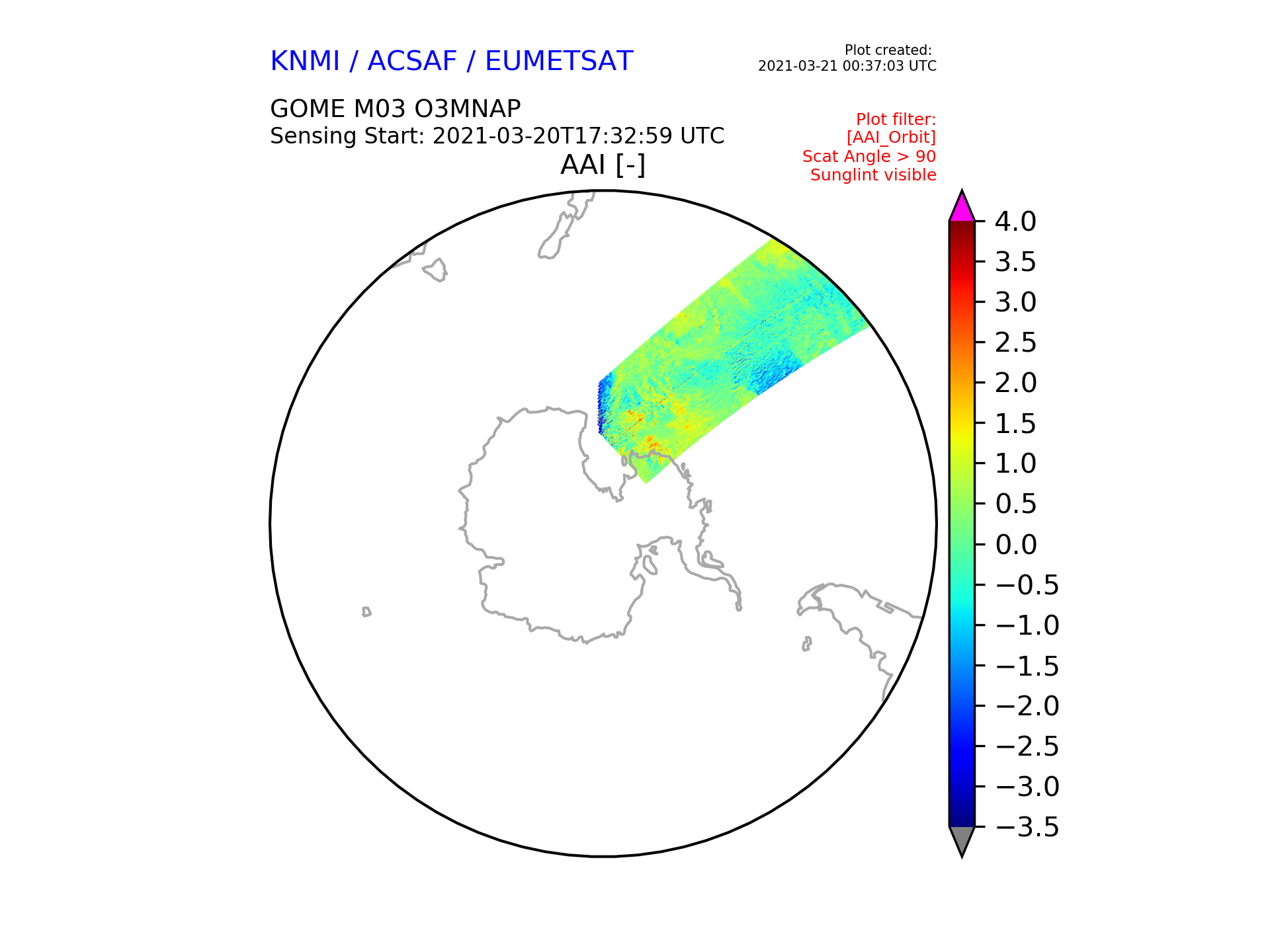 KNMI / ACSAF / EUMETSAT

Plot created:
2021-03-21 00:37:03 UTC

GOME M03 O3MNAP
Sensing Start: 2021-03-20T17:32:59 UTC

Plot filter:
[AAI_Orbit]
Scat Angle > 90
Sunglint visible

AAI [-]

4.0
3.5
3.0
2.5
2.0
1.5
1.0
0.5
0.0
−0.5
−1.0
−1.5
−2.0
−2.5
−3.0
−3.5